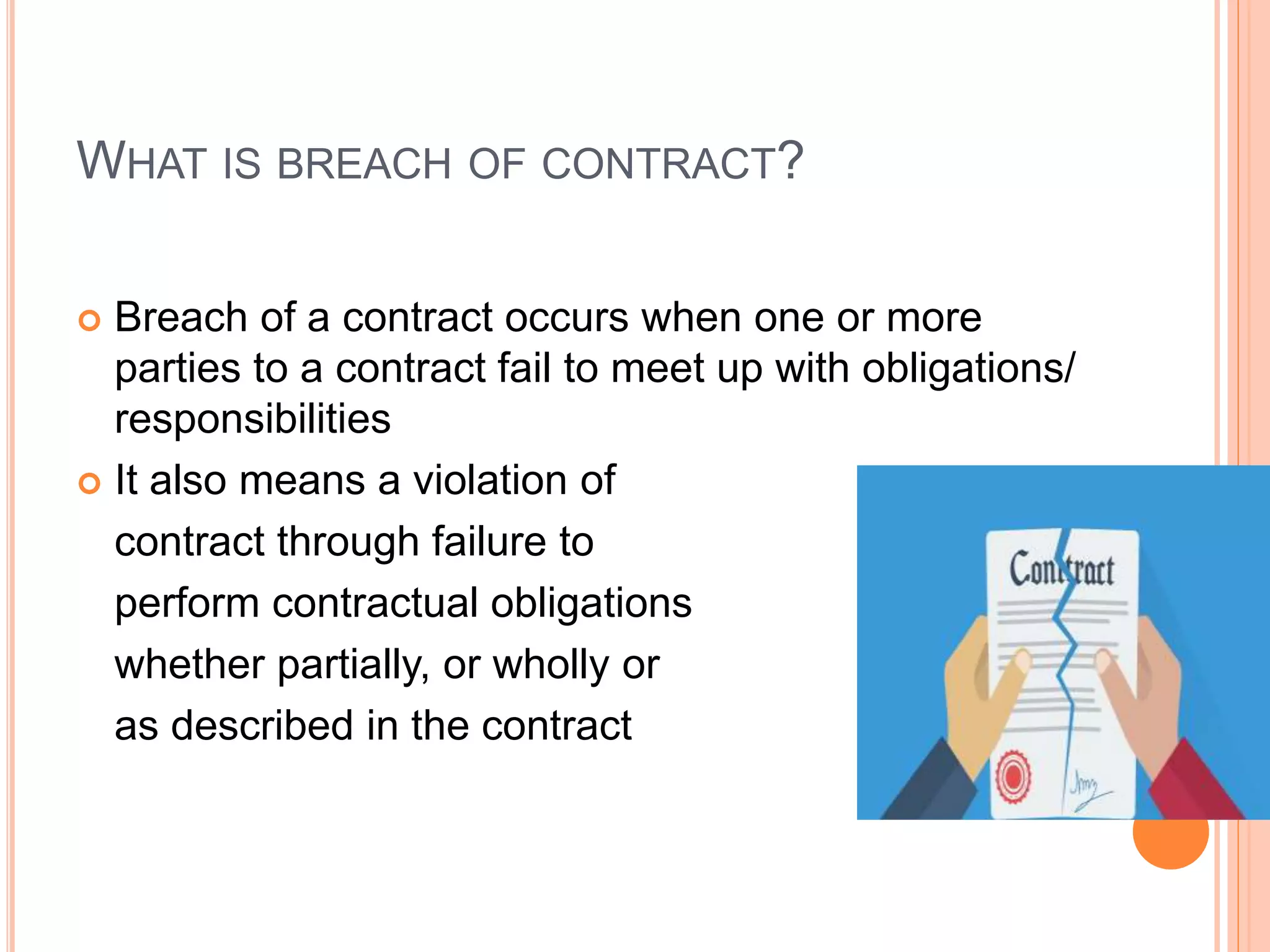 WHAT IS BREACH OF CONTRACT?

Breach of a contract occurs when one or more parties to a contract fail to meet up with obligations/ responsibilities

It also means a violation of contract through failure to perform contractual obligations whether partially, or wholly or as described in the contract

Contract